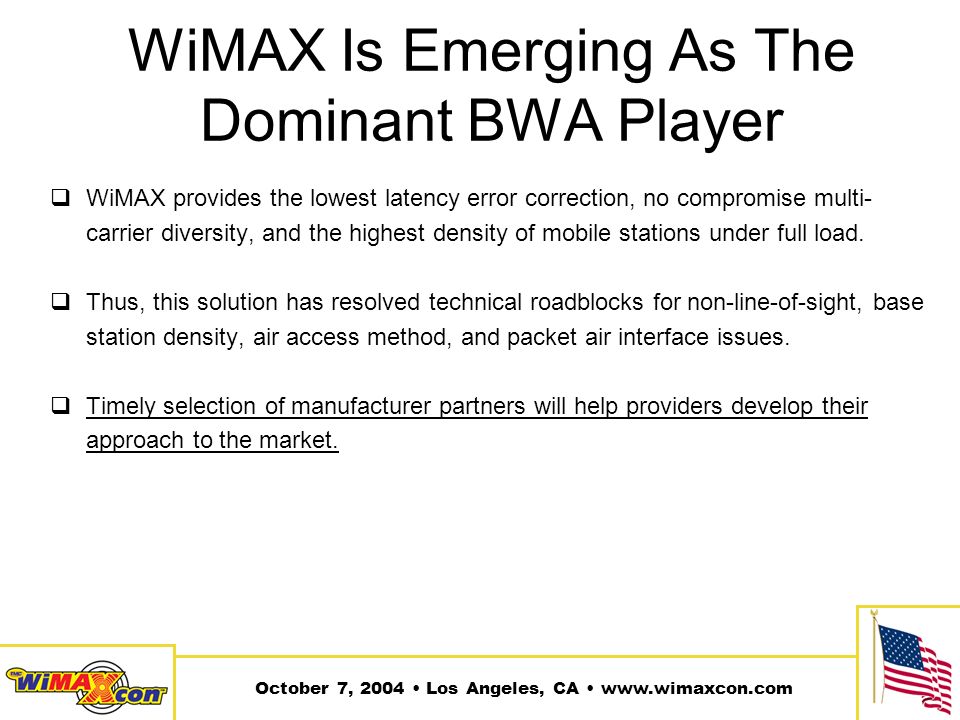 WiMAX Is Emerging As The Dominant BWA Player

❑ WiMAX provides the lowest latency error correction, no compromise multi-carrier diversity, and the highest density of mobile stations under full load.

❑ Thus, this solution has resolved technical roadblocks for non-line-of-sight, base station density, air access method, and packet air interface issues.

❑ Timely selection of manufacturer partners will help providers develop their approach to the market.

WiMAXcon

October 7, 2004 • Los Angeles, CA • www.wimaxcon.com